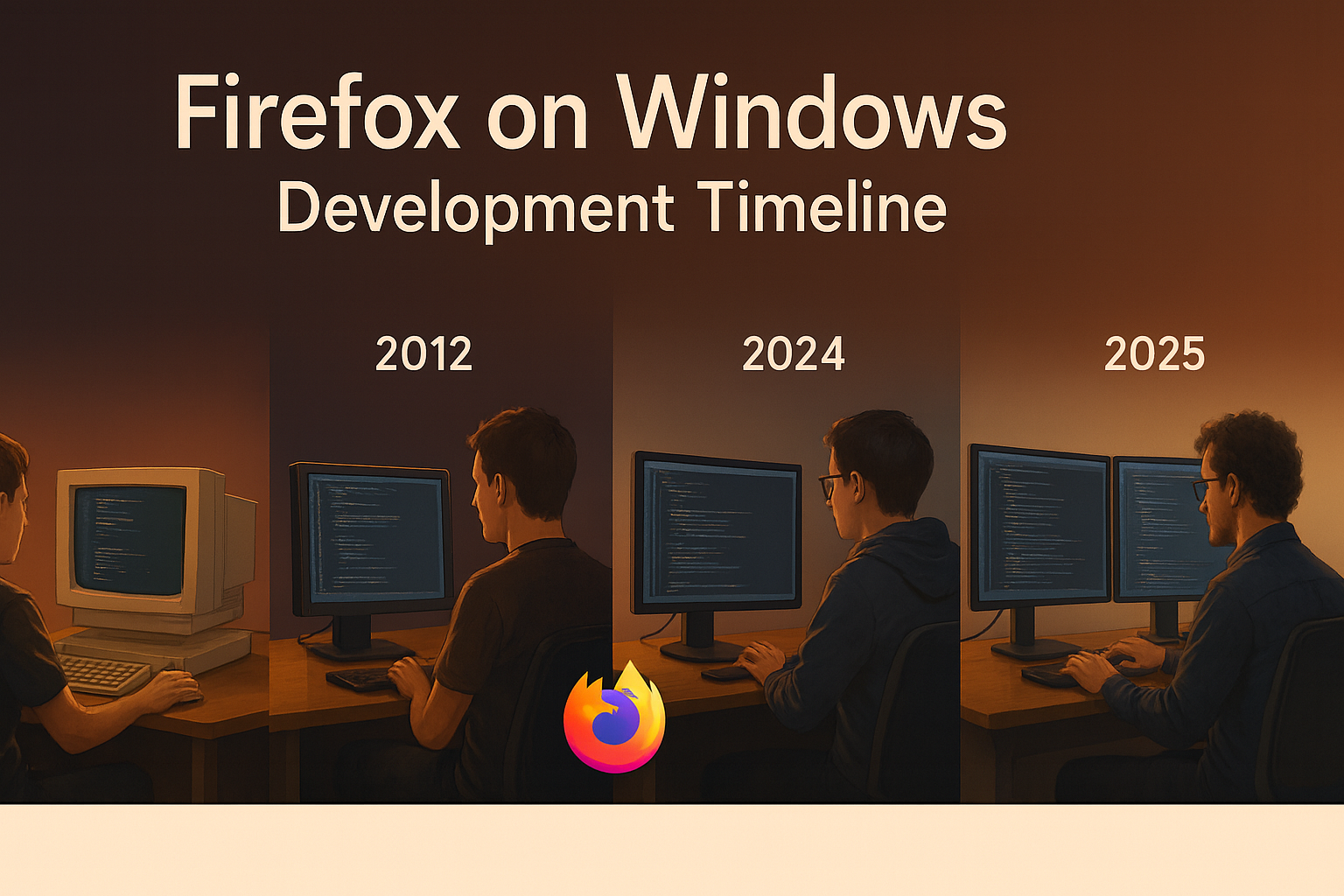 Firefox on Windows
Development Timeline

2012

2024

2025